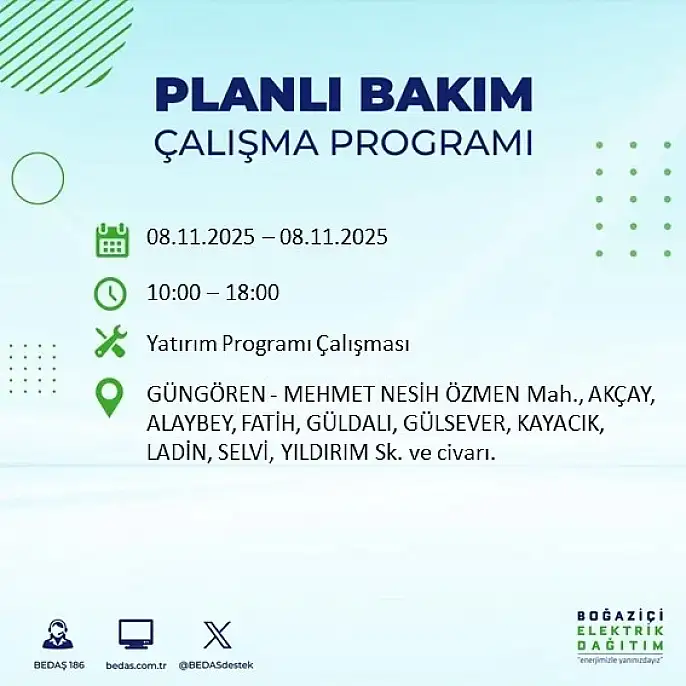 PLANLI BAKIM
ÇALIŞMA PROGRAMI

08.11.2025 – 08.11.2025

10:00 – 18:00

Yatırım Programı Çalışması

GÜNGÖREN - MEHMET NESİH ÖZMEN Mah., AKÇAY, ALAYBEY, FATİH, GÜLDALI, GÜLSEVER, KAYACIK, LADİN, SELVİ, YILDIRIM Sk. ve civarı.

BEDAŞ 186 bedas.com.tr @BEDASdestek

BOĞAZİÇİ
ELEKTRİK
DAĞITIM
"enerjimizle yanınızdayız"